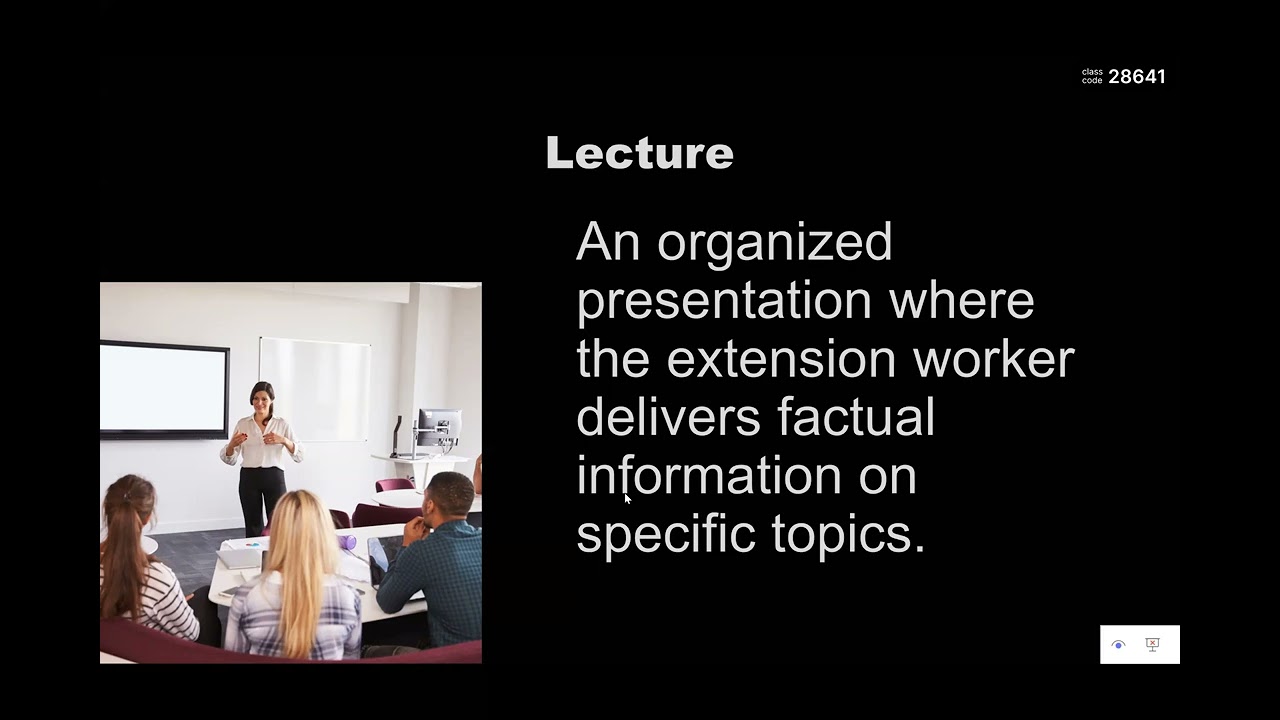 class code 28641

Lecture

An organized presentation where the extension worker delivers factual information on specific topics.